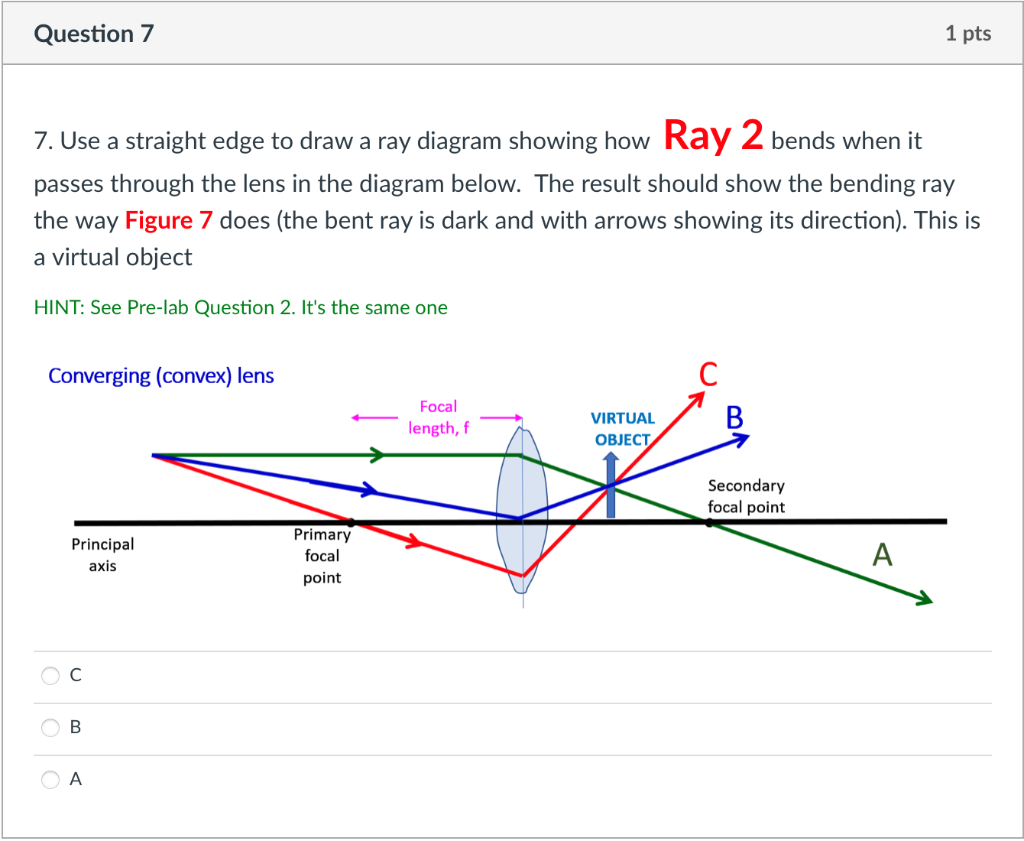 Question 7

1 pts

7. Use a straight edge to draw a ray diagram showing how Ray 2 bends when it passes through the lens in the diagram below. The result should show the bending ray the way Figure 7 does (the bent ray is dark and with arrows showing its direction). This is a virtual object

HINT: See Pre-lab Question 2. It's the same one

Converging (convex) lens

Focal length, f

VIRTUAL OBJECT

C

B

Secondary focal point

Principal axis

Primary focal point

A

C

B

A